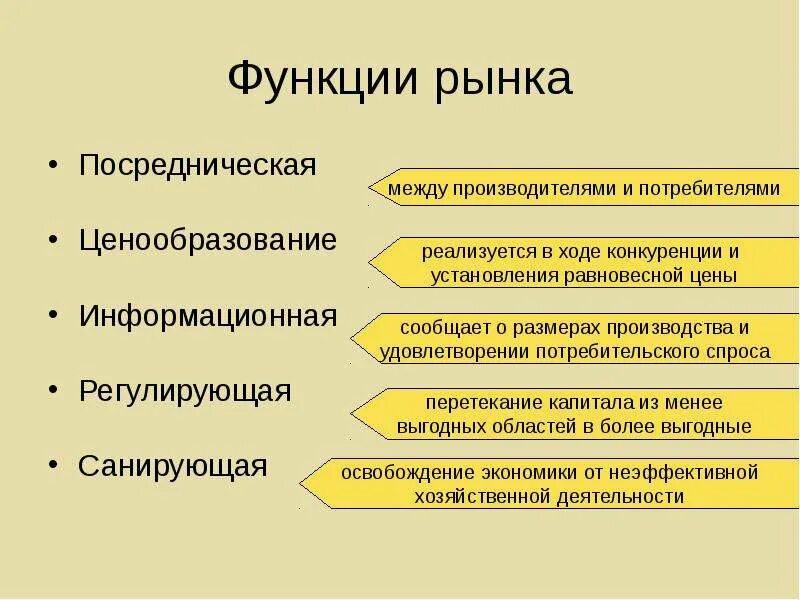 Функции рынка

• Посредническая

между производителями и потребителями

• Ценообразование

реализуется в ходе конкуренции и установления равновесной цены

• Информационная

сообщает о размерах производства и удовлетворении потребительского спроса

• Регулирующая

перетекание капитала из менее выгодных областей в более выгодные

• Санирующая

освобождение экономики от неэффективной хозяйственной деятельности